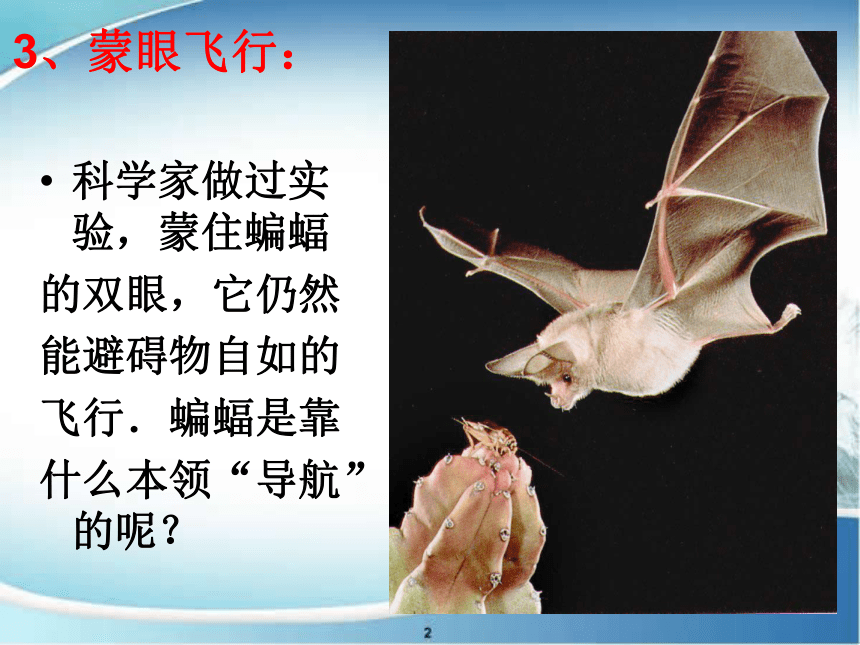 3、蒙眼飞行：

• 科学家做过实验，蒙住蝙蝠的双眼，它仍然能避碍物自如的飞行．蝙蝠是靠什么本领“导航”的呢？

2